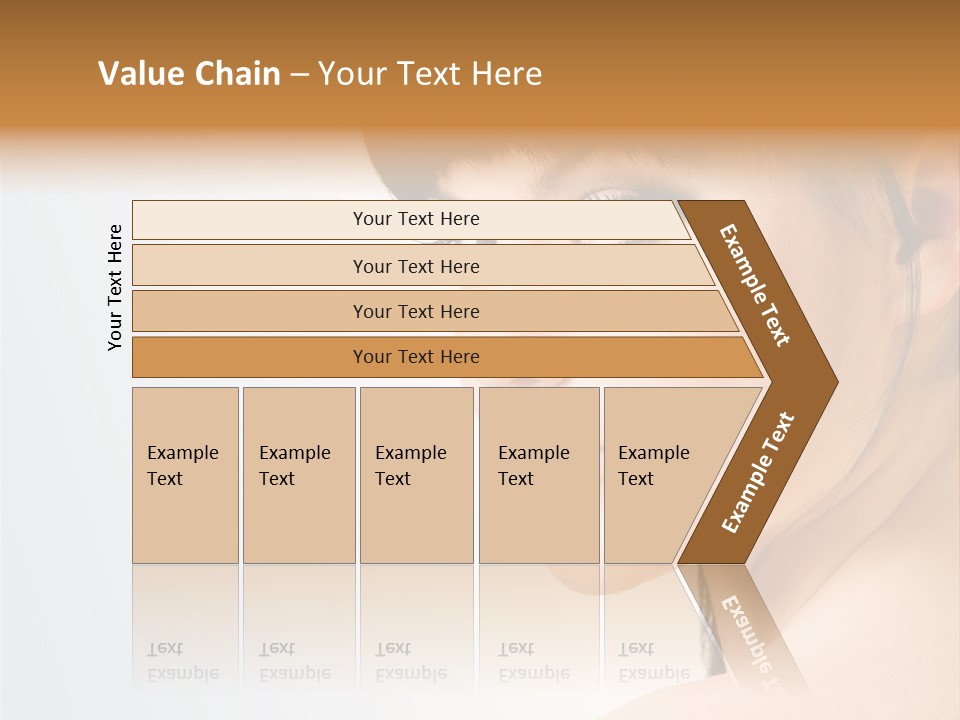 Value Chain – Your Text Here

Your Text Here

Your Text Here

Your Text Here

Your Text Here

Your Text Here

Example Text

Example Text

Example Text

Example Text

Example Text

Example Text

Example Text